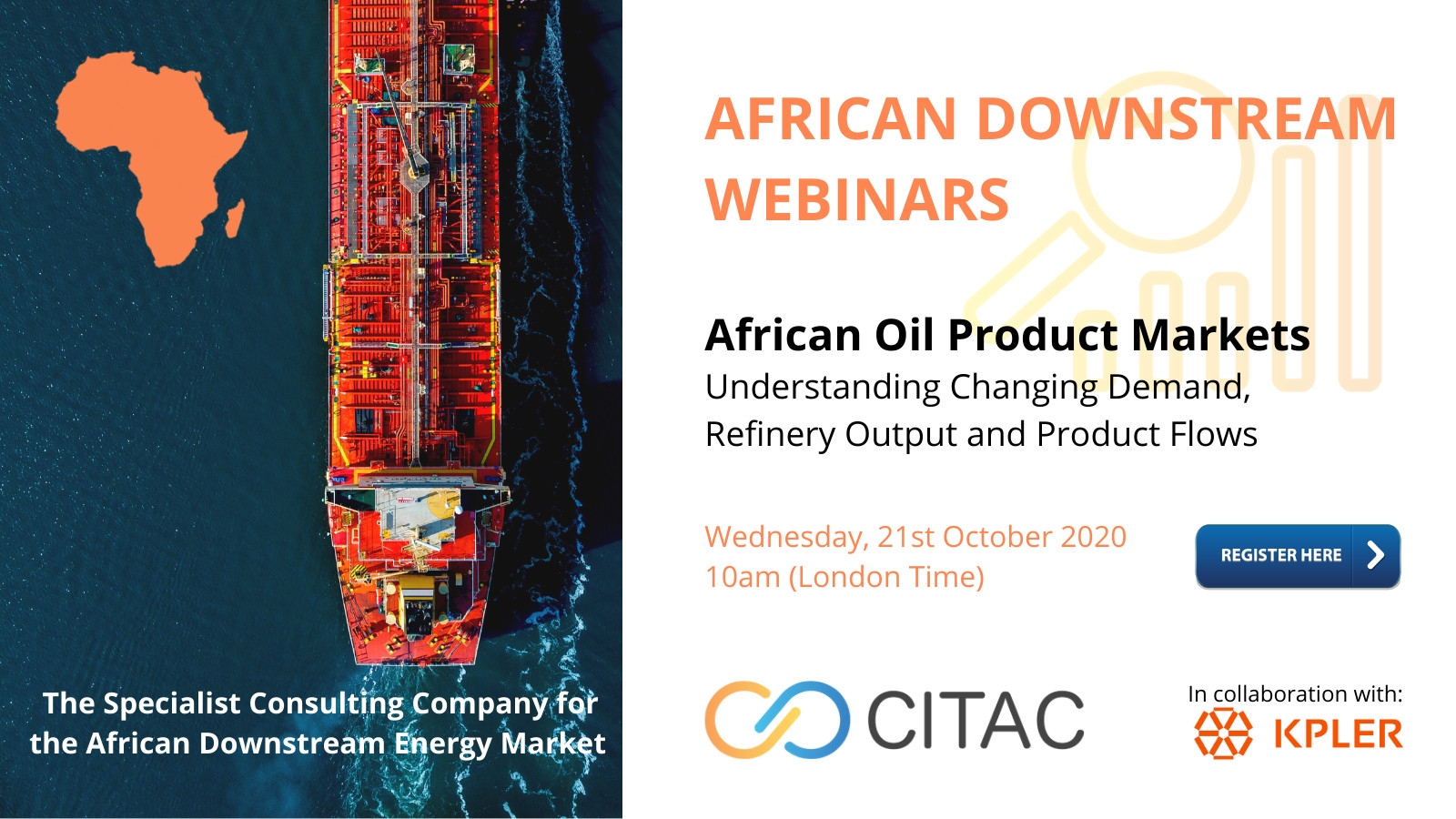 The Specialist Consulting Company for the African Downstream Energy Market

AFRICAN DOWNSTREAM WEBINARS

African Oil Product Markets
Understanding Changing Demand, Refinery Output and Product Flows

Wednesday, 21st October 2020
10am (London Time)

REGISTER HERE

CITAC

In collaboration with:
KPLER